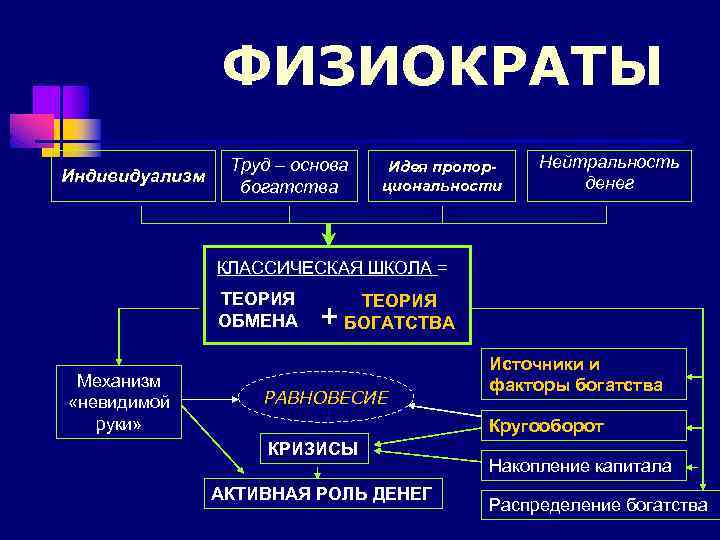 ФИЗИОКРАТЫ

Индивидуализм

Труд – основа богатства

Идея пропорциональности

Нейтральность денег

КЛАССИЧЕСКАЯ ШКОЛА =

ТЕОРИЯ ОБМЕНА + ТЕОРИЯ БОГАТСТВА

Механизм «невидимой руки»

РАВНОВЕСИЕ

КРИЗИСЫ

АКТИВНАЯ РОЛЬ ДЕНЕГ

Источники и факторы богатства

Кругооборот

Накопление капитала

Распределение богатства